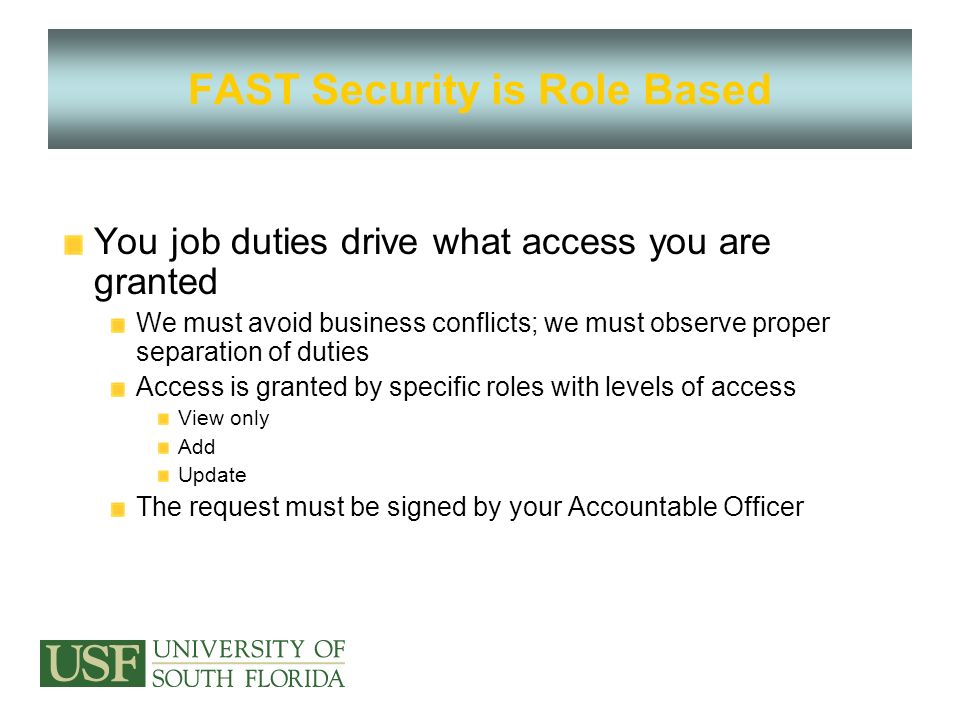 FAST Security is Role Based

You job duties drive what access you are granted

We must avoid business conflicts; we must observe proper separation of duties

Access is granted by specific roles with levels of access

View only

Add

Update

The request must be signed by your Accountable Officer

USF UNIVERSITY OF SOUTH FLORIDA